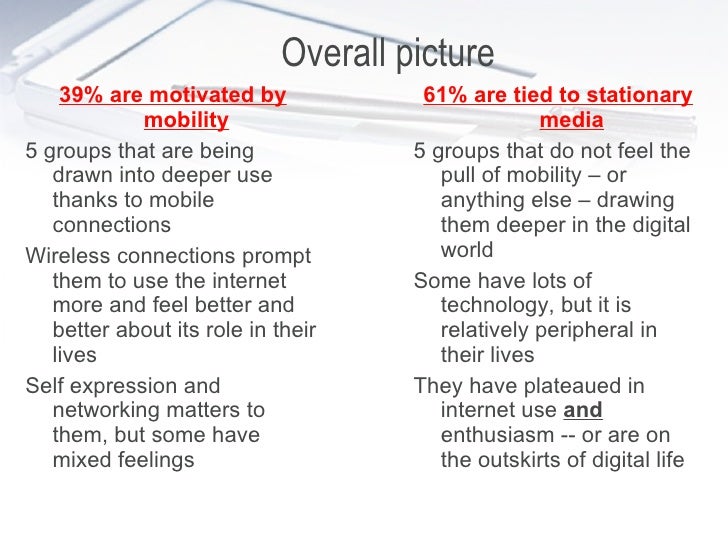 Overall picture

39% are motivated by mobility

5 groups that are being drawn into deeper use thanks to mobile connections

Wireless connections prompt them to use the internet more and feel better and better about its role in their lives

Self expression and networking matters to them, but some have mixed feelings

61% are tied to stationary media

5 groups that do not feel the pull of mobility – or anything else – drawing them deeper in the digital world

Some have lots of technology, but it is relatively peripheral in their lives

They have plateaued in internet use and enthusiasm -- or are on the outskirts of digital life